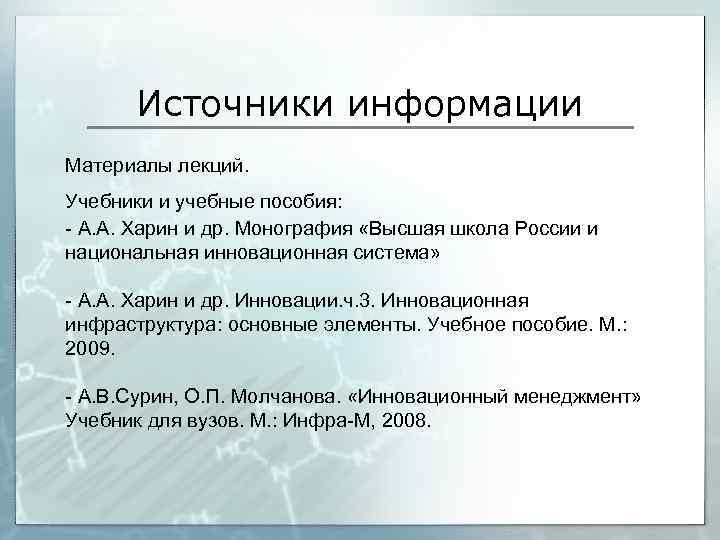 Источники информации

Материалы лекций.

Учебники и учебные пособия:
- А.А. Харин и др. Монография «Высшая школа России и национальная инновационная система»

- А.А. Харин и др. Инновации.ч.3. Инновационная инфраструктура: основные элементы. Учебное пособие. М.: 2009.

- А.В.Сурин, О.П. Молчанова. «Инновационный менеджмент» Учебник для вузов. М.: Инфра-М, 2008.